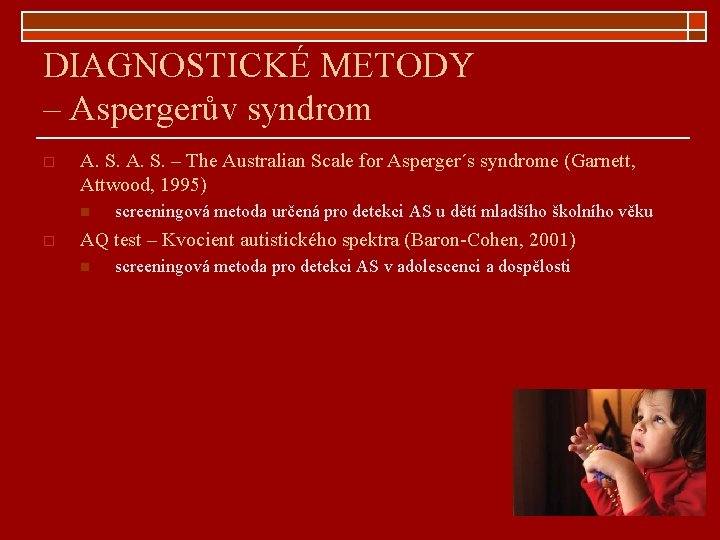 DIAGNOSTICKÉ METODY
– Aspergerův syndrom

A. S. A. S. – The Australian Scale for Asperger´s syndrome (Garnett, Attwood, 1995)

screeningová metoda určená pro detekci AS u dětí mladšího školního věku

AQ test – Kvocient autistického spektra (Baron-Cohen, 2001)

screeningová metoda pro detekci AS v adolescenci a dospělosti